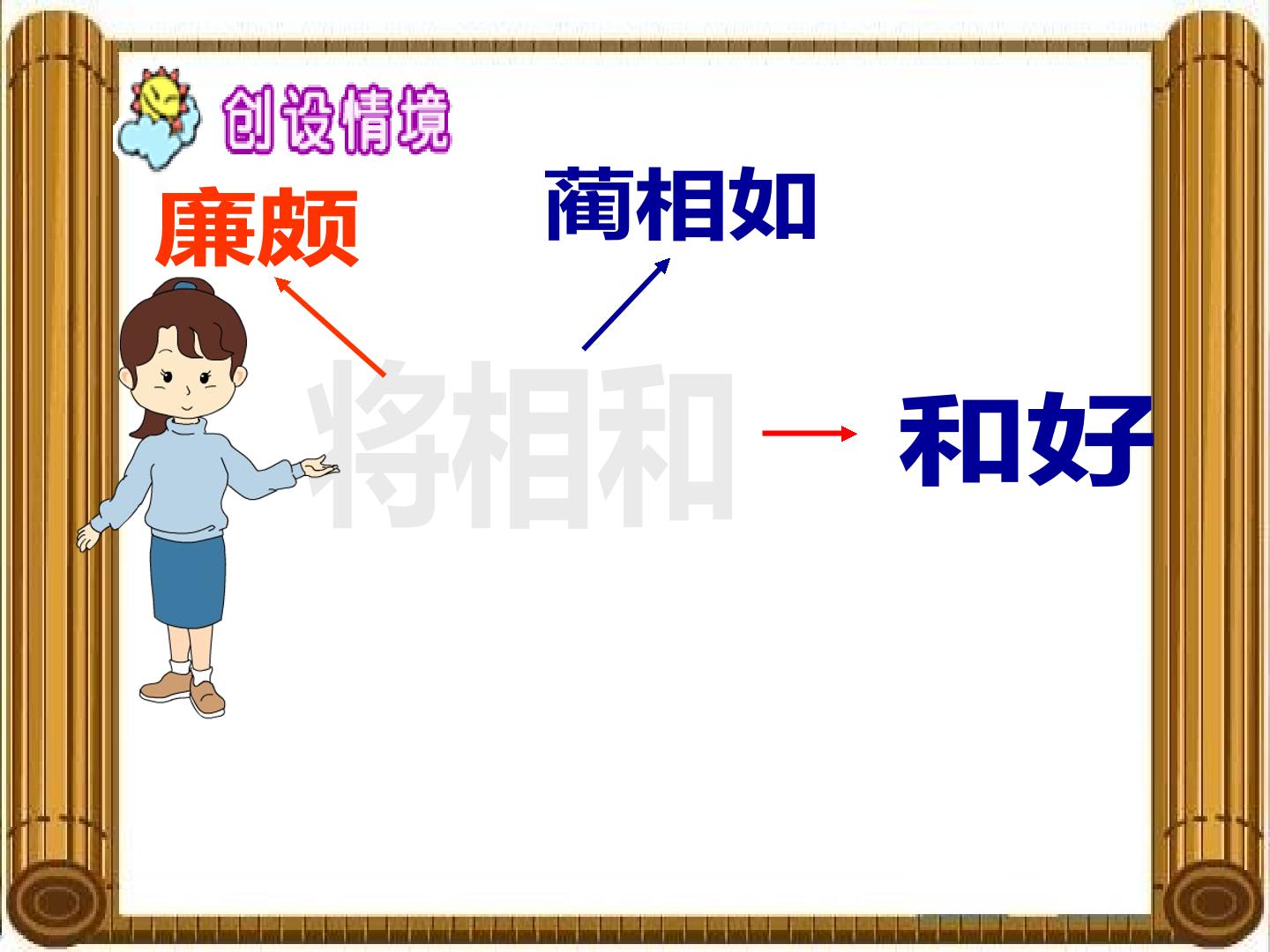 创设情境

廉颇

蔺相如

将相和

和好